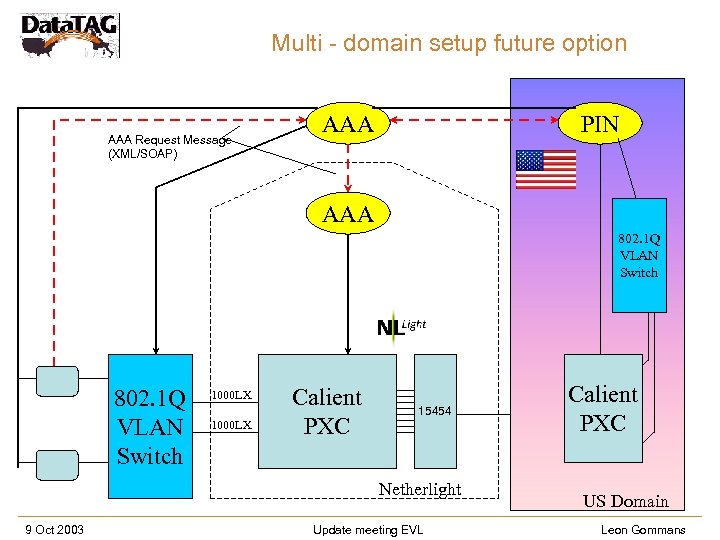 DataTAG

Multi - domain setup future option

AAA

PIN

AAA Request Message (XML/SOAP)

AAA

802.1Q VLAN Switch

NL Light

802.1Q VLAN Switch

1000LX

1000LX

Calient PXC

15454

Calient PXC

Netherlight

US Domain

9 Oct 2003

Update meeting EVL

Leon Gommans